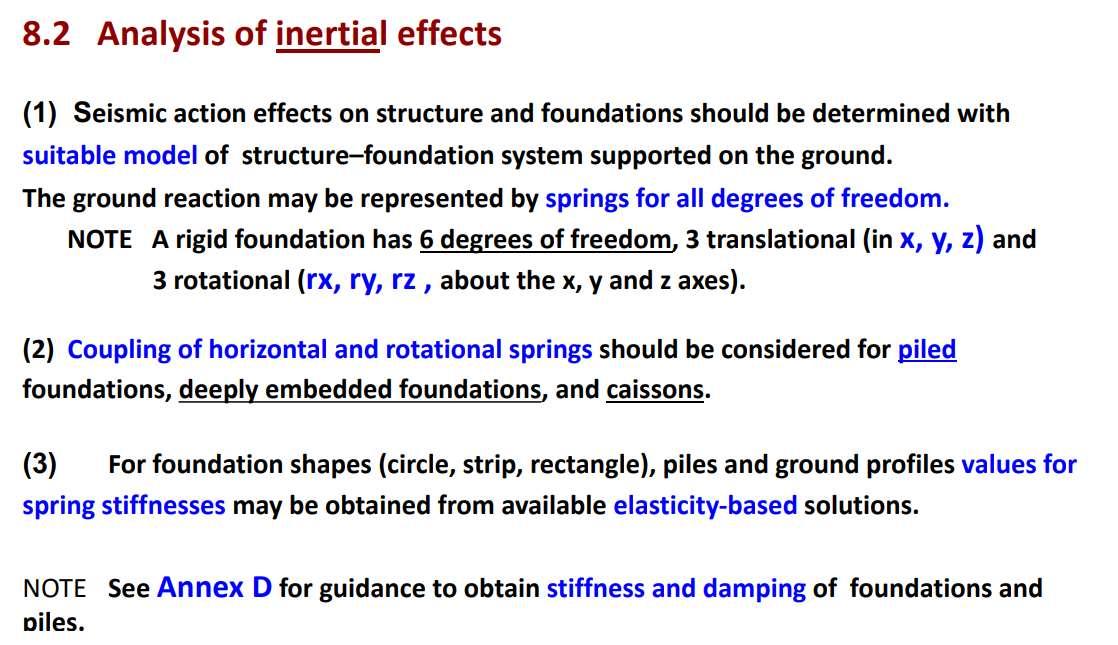 8.2 Analysis of inertial effects

(1) Seismic action effects on structure and foundations should be determined with suitable model of structure–foundation system supported on the ground.
The ground reaction may be represented by springs for all degrees of freedom.

NOTE A rigid foundation has 6 degrees of freedom, 3 translational (in x, y, z) and 3 rotational (rx, ry, rz , about the x, y and z axes).

(2) Coupling of horizontal and rotational springs should be considered for piled foundations, deeply embedded foundations, and caissons.

(3) For foundation shapes (circle, strip, rectangle), piles and ground profiles values for spring stiffnesses may be obtained from available elasticity-based solutions.

NOTE See Annex D for guidance to obtain stiffness and damping of foundations and piles.